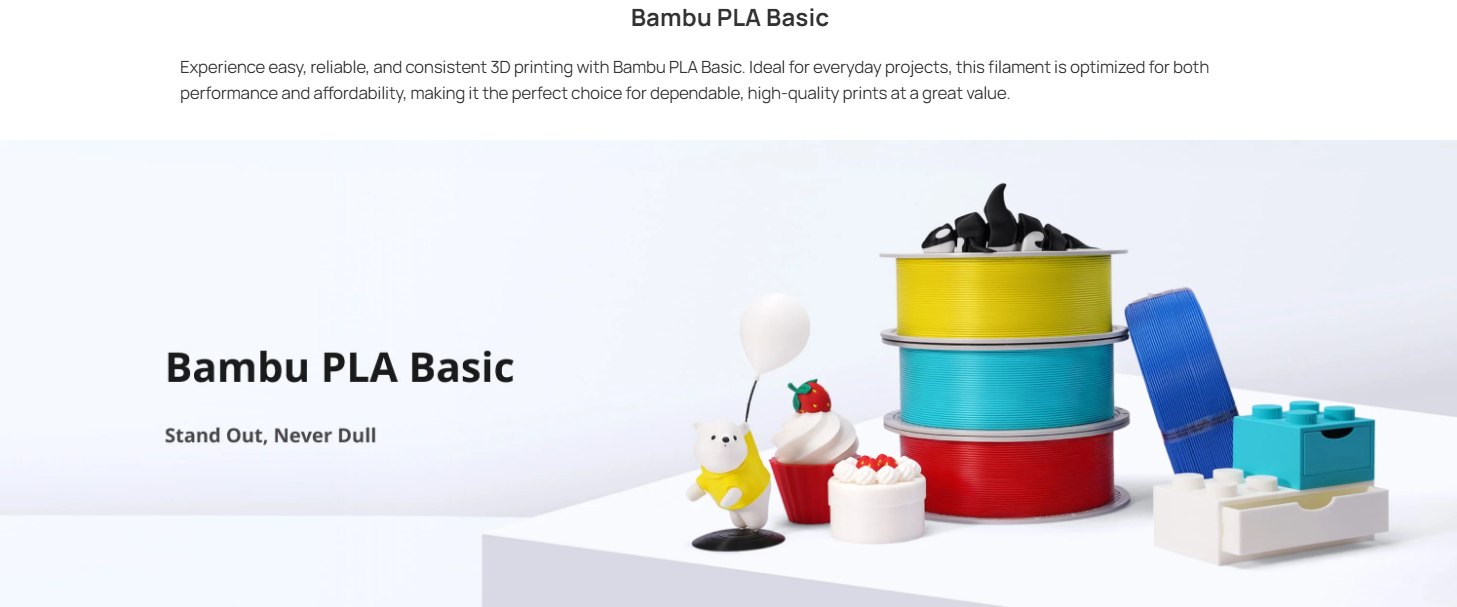 Bambu PLA Basic

Experience easy, reliable, and consistent 3D printing with Bambu PLA Basic. Ideal for everyday projects, this filament is optimized for both performance and affordability, making it the perfect choice for dependable, high-quality prints at a great value.

Bambu PLA Basic

Stand Out, Never Dull